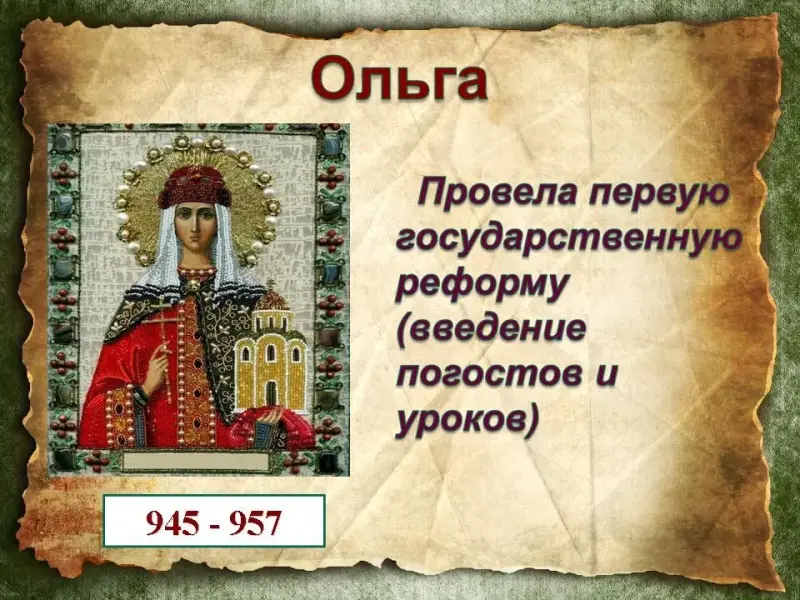 Ольга

Провела первую государственную реформу (введение погостов и уроков)

945 - 957